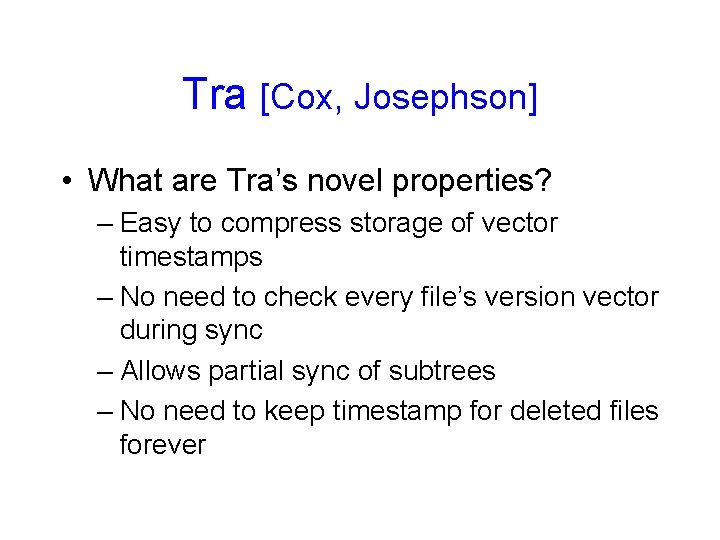 Tra [Cox, Josephson]

• What are Tra's novel properties?
– Easy to compress storage of vector timestamps
– No need to check every file's version vector during sync
– Allows partial sync of subtrees
– No need to keep timestamp for deleted files forever